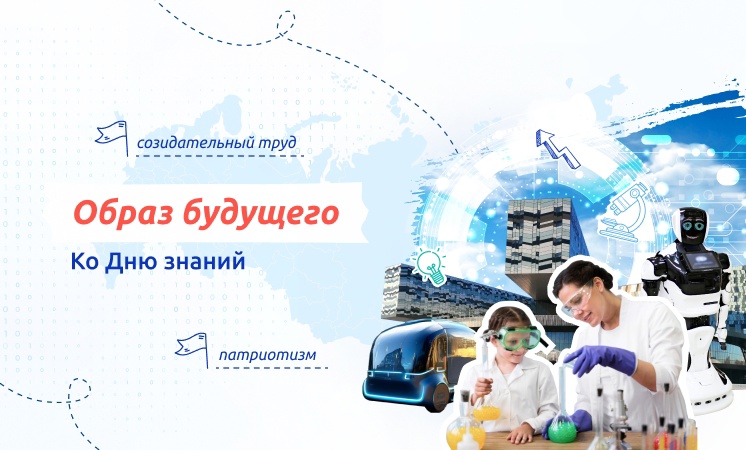 созидательный труд

Образ будущего

Ко Дню знаний

патриотизм